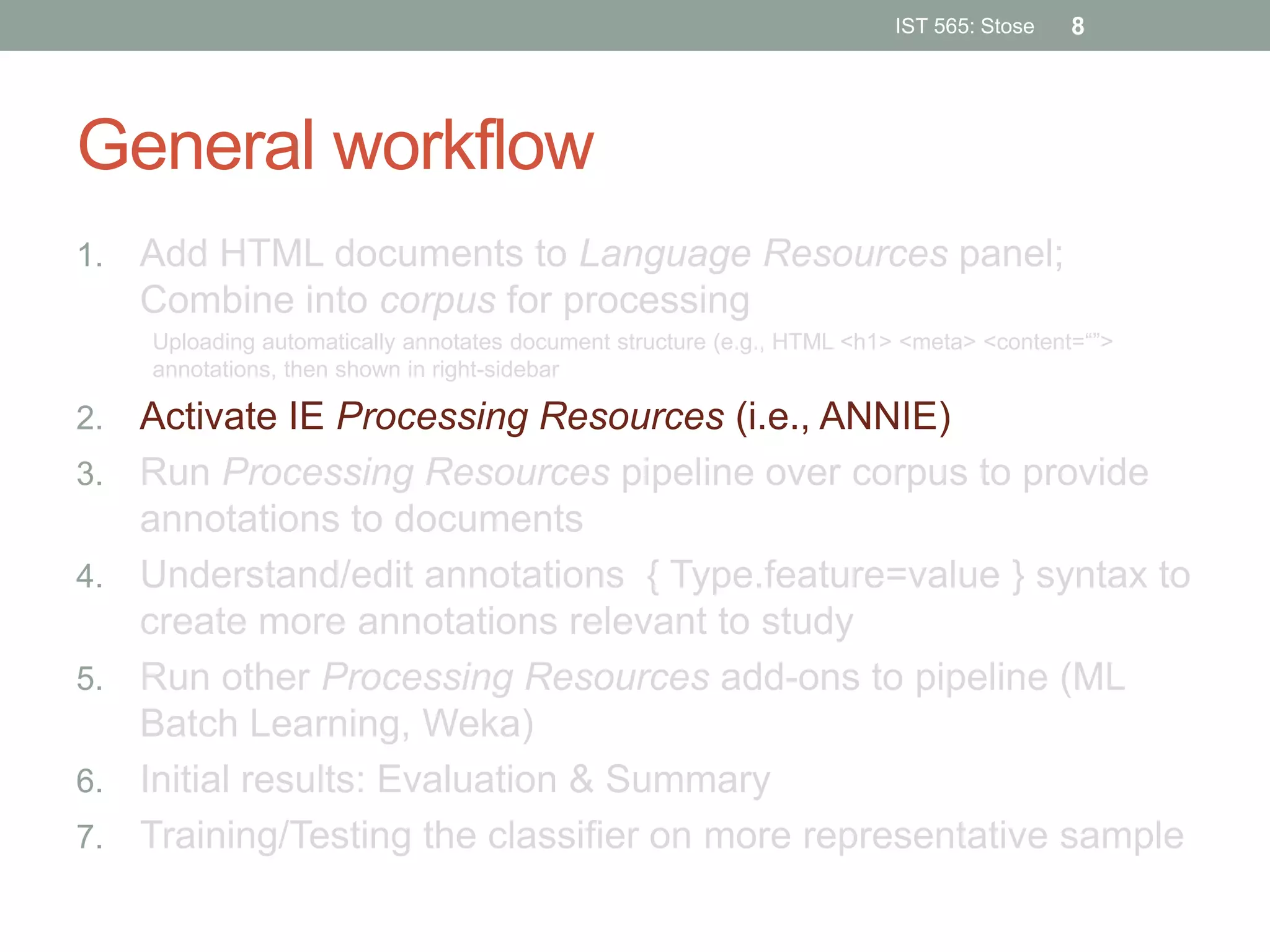 IST 565: Stose 8

General workflow

1. Add HTML documents to Language Resources panel; Combine into corpus for processing

Uploading automatically annotates document structure (e.g., HTML <h1> <meta> <content=“”> annotations, then shown in right-sidebar

2. Activate IE Processing Resources (i.e., ANNIE)

3. Run Processing Resources pipeline over corpus to provide annotations to documents

4. Understand/edit annotations { Type.feature=value } syntax to create more annotations relevant to study

5. Run other Processing Resources add-ons to pipeline (ML Batch Learning, Weka)

6. Initial results: Evaluation & Summary

7. Training/Testing the classifier on more representative sample